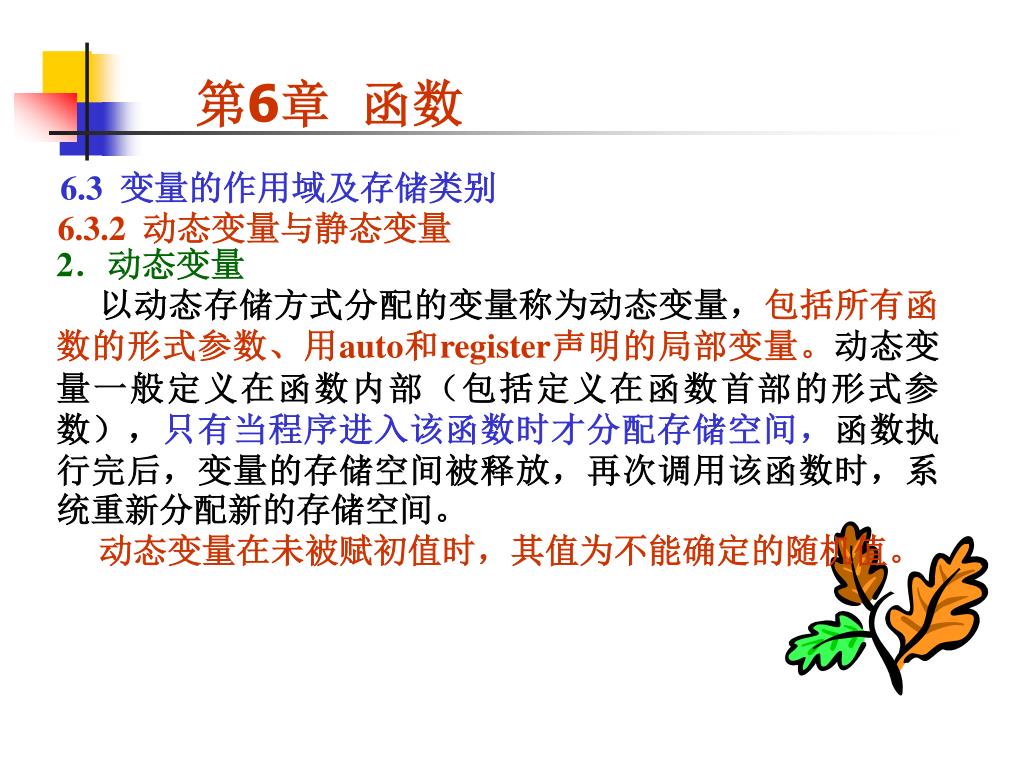 第6章 函数

6.3 变量的作用域及存储类别
6.3.2 动态变量与静态变量
2．动态变量

以动态存储方式分配的变量称为动态变量，包括所有函数的形式参数、用auto和register声明的局部变量。动态变量一般定义在函数内部（包括定义在函数首部的形式参数），只有当程序进入该函数时才分配存储空间，函数执行完后，变量的存储空间被释放，再次调用该函数时，系统重新分配新的存储空间。

动态变量在未被赋初值时，其值为不能确定的随机值。